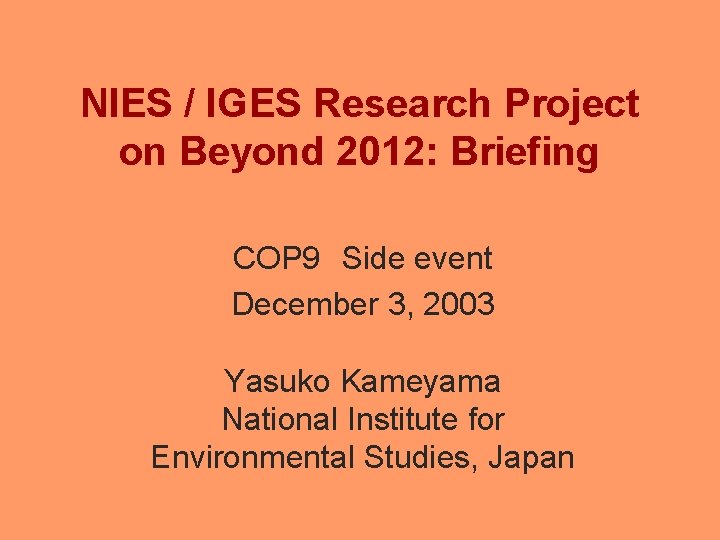 NIES / IGES Research Project on Beyond 2012: Briefing

COP9 Side event
December 3, 2003

Yasuko Kameyama
National Institute for Environmental Studies, Japan